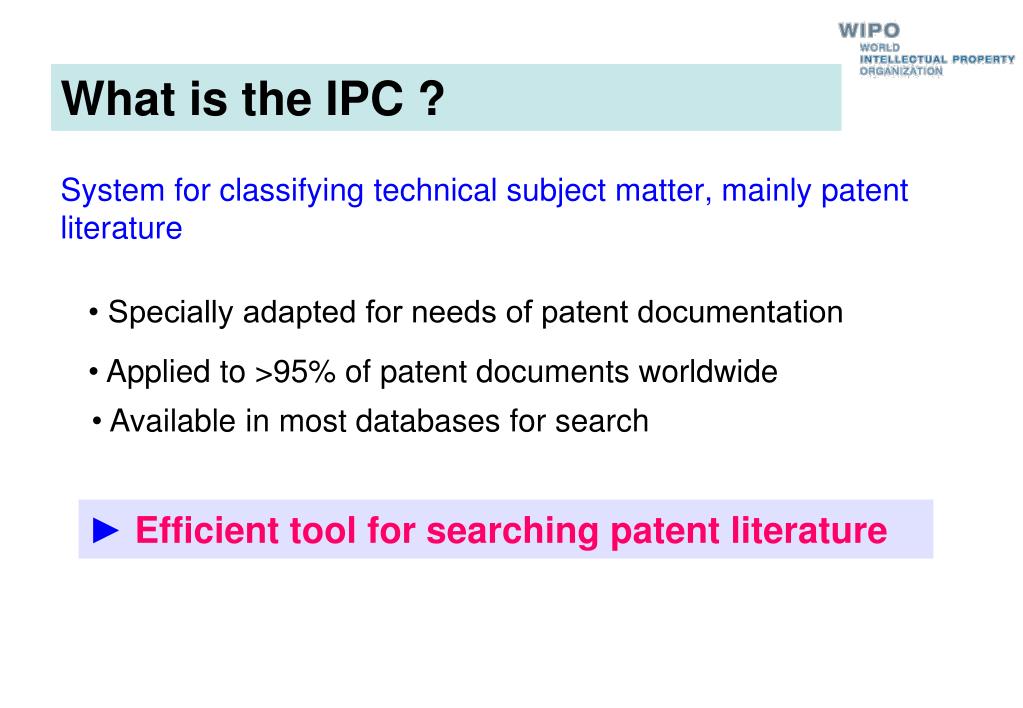 WIPO
WORLD
INTELLECTUAL PROPERTY
ORGANIZATION

What is the IPC ?

System for classifying technical subject matter, mainly patent literature

• Specially adapted for needs of patent documentation

• Applied to >95% of patent documents worldwide

• Available in most databases for search

► Efficient tool for searching patent literature